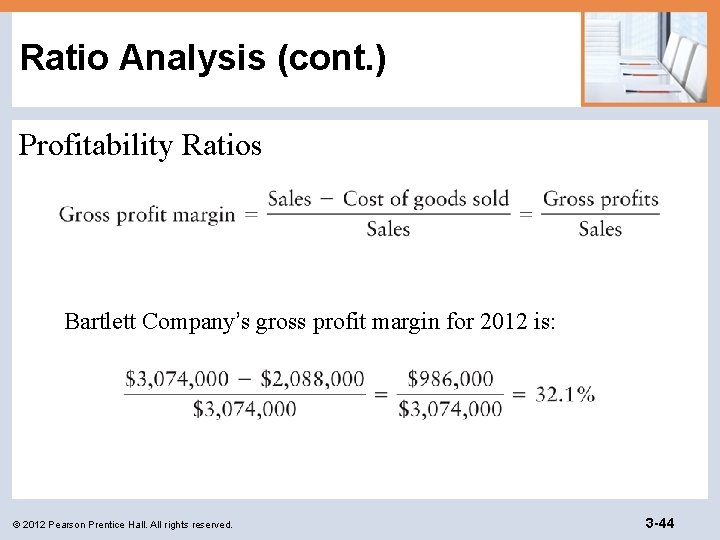 Ratio Analysis (cont.)

Profitability Ratios

$\text{Gross profit margin} = \frac{\text{Sales} - \text{Cost of goods sold}}{\text{Sales}} = \frac{\text{Gross profits}}{\text{Sales}}$

Bartlett Company's gross profit margin for 2012 is:

$\frac{\$3,074,000 - \$2,088,000}{\$3,074,000} = \frac{\$986,000}{\$3,074,000} = 32.1\%$

© 2012 Pearson Prentice Hall. All rights reserved.

3-44